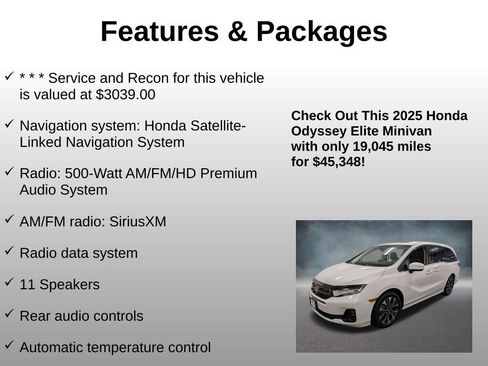 Features & Packages

✓ * * * Service and Recon for this vehicle is valued at $3039.00

✓ Navigation system: Honda Satellite-Linked Navigation System

✓ Radio: 500-Watt AM/FM/HD Premium Audio System

✓ AM/FM radio: SiriusXM

✓ Radio data system

✓ 11 Speakers

✓ Rear audio controls

✓ Automatic temperature control

Check Out This 2025 Honda Odyssey Elite Minivan with only 19,045 miles for $45,348!